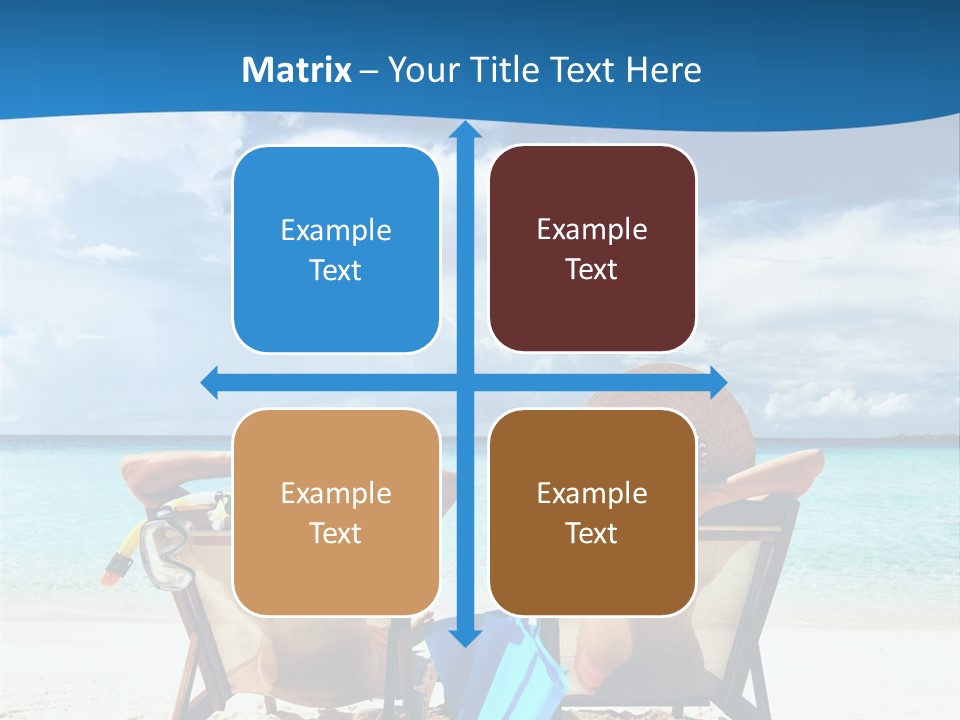 Matrix – Your Title Text Here

Example Text

Example Text

Example Text

Example Text